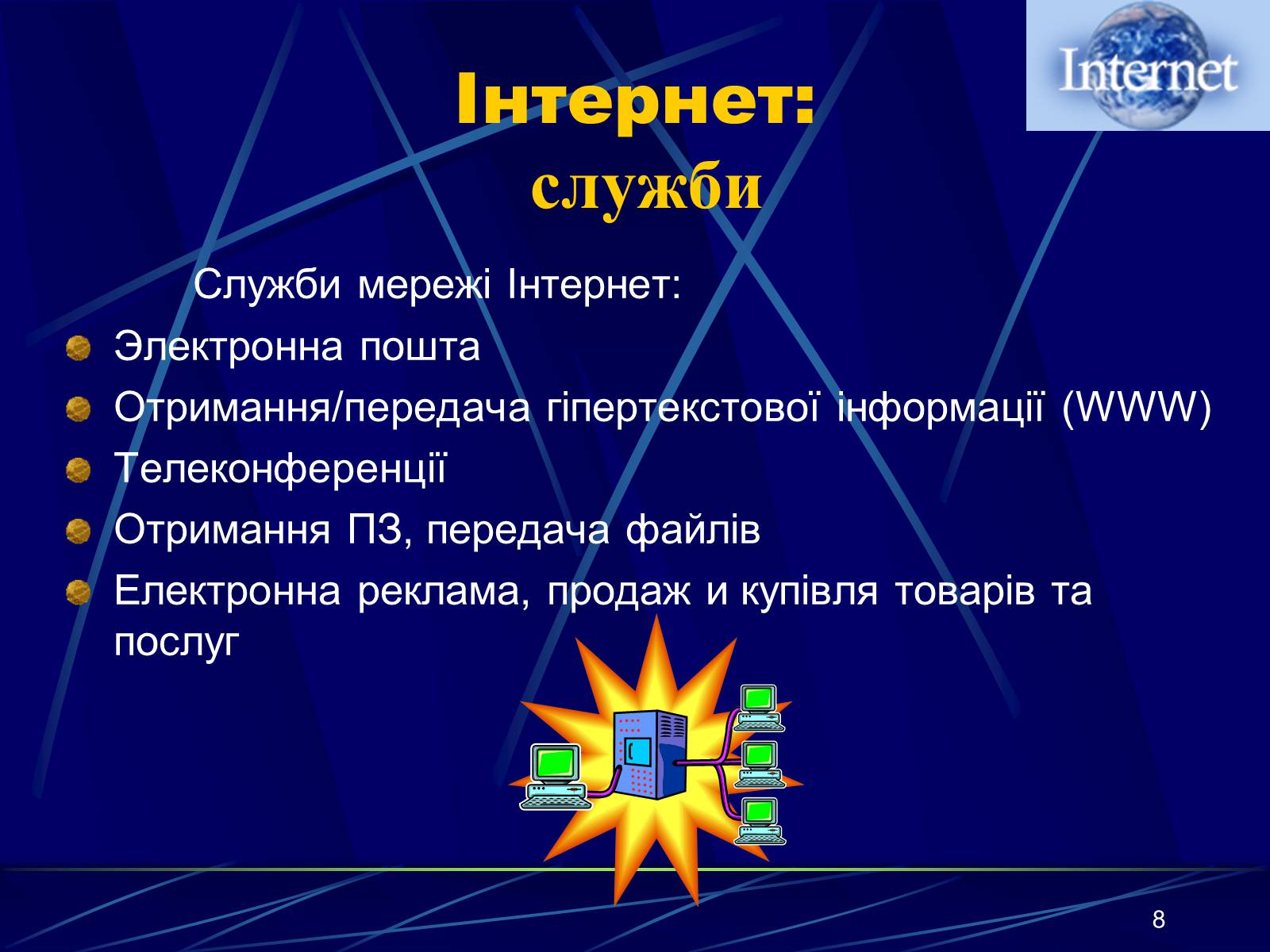 Internet

Інтернет:
служби

Служби мережі Інтернет:

Электронна пошта

Отримання/передача гіпертекстової інформації (WWW)

Телеконференції

Отримання ПЗ, передача файлів

Електронна реклама, продаж и купівля товарів та послуг

8